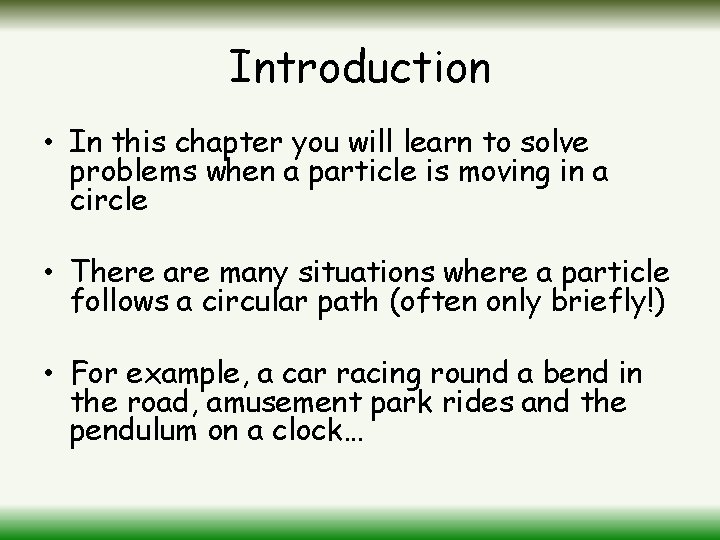 Introduction

• In this chapter you will learn to solve problems when a particle is moving in a circle

• There are many situations where a particle follows a circular path (often only briefly!)

• For example, a car racing round a bend in the road, amusement park rides and the pendulum on a clock…